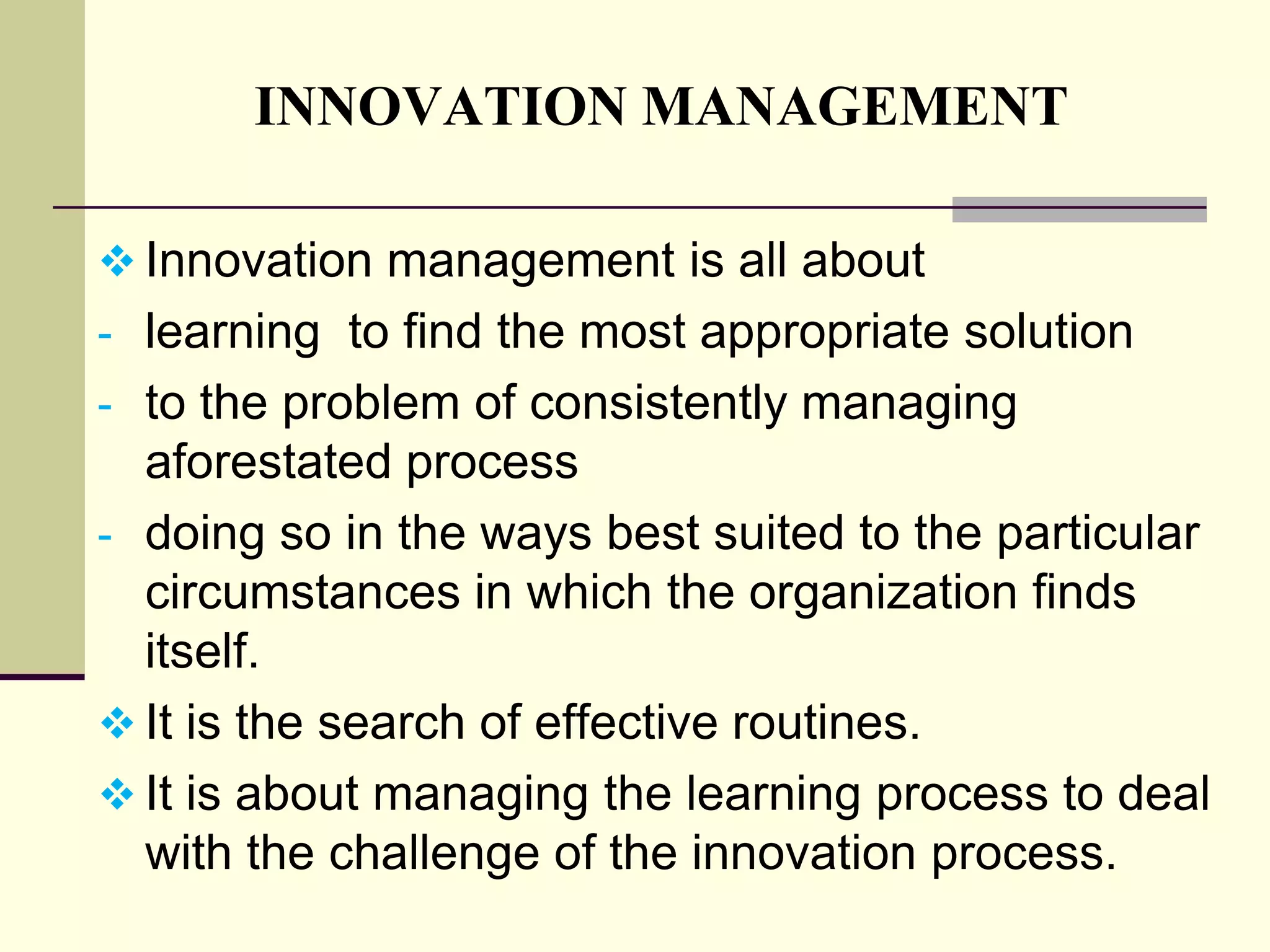 INNOVATION MANAGEMENT

❖ Innovation management is all about

- learning to find the most appropriate solution

- to the problem of consistently managing aforestated process

- doing so in the ways best suited to the particular circumstances in which the organization finds itself.

❖ It is the search of effective routines.

❖ It is about managing the learning process to deal with the challenge of the innovation process.